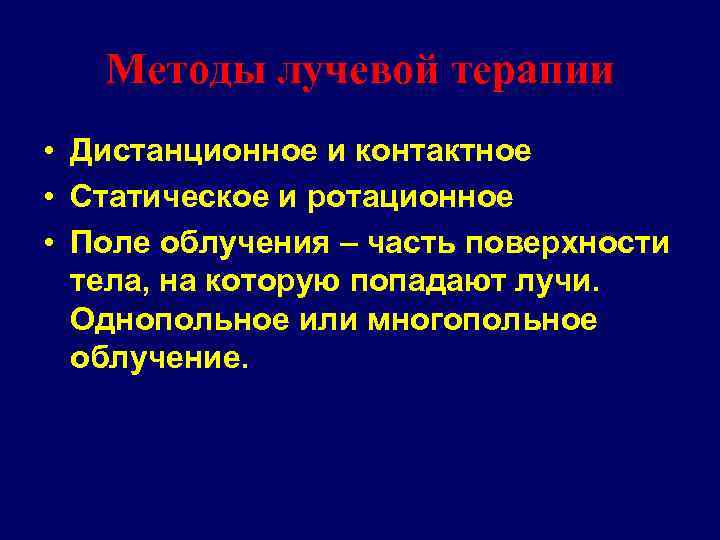 Методы лучевой терапии

• Дистанционное и контактное
• Статическое и ротационное
• Поле облучения – часть поверхности тела, на которую попадают лучи. Однопольное или многопольное облучение.